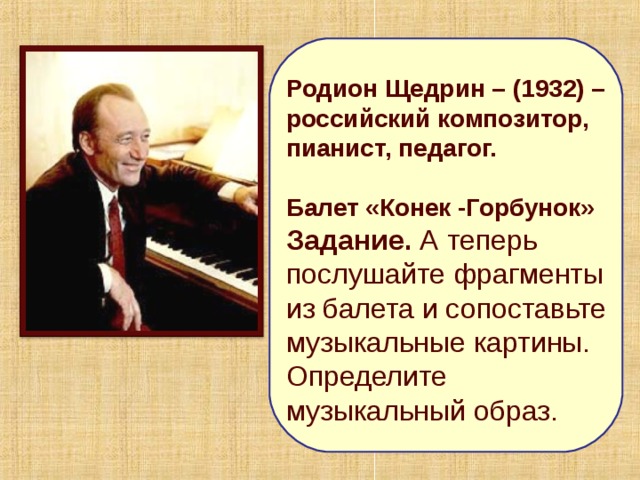 Родион Щедрин – (1932) – российский композитор, пианист, педагог.

Балет «Конек -Горбунок»
Задание. А теперь послушайте фрагменты из балета и сопоставьте музыкальные картины. Определите музыкальный образ.